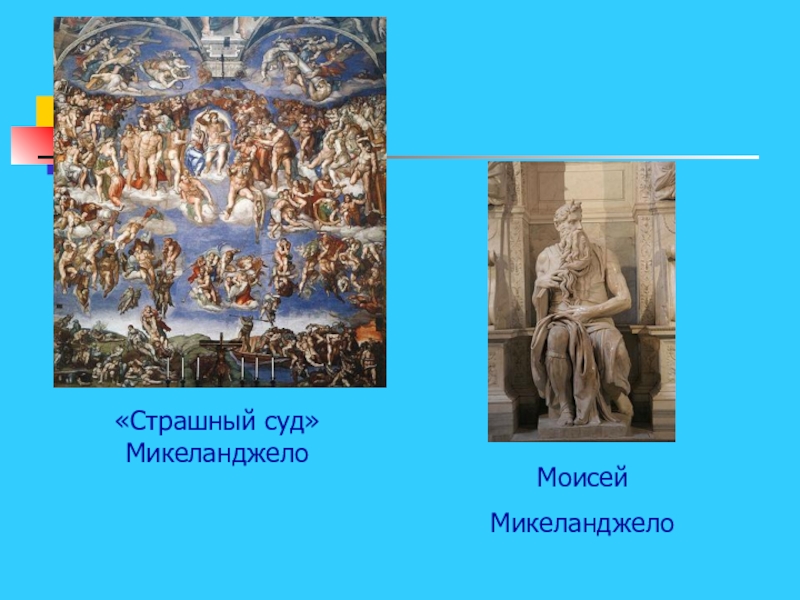 «Страшный суд»
Микеланджело

Моисей

Микеланджело